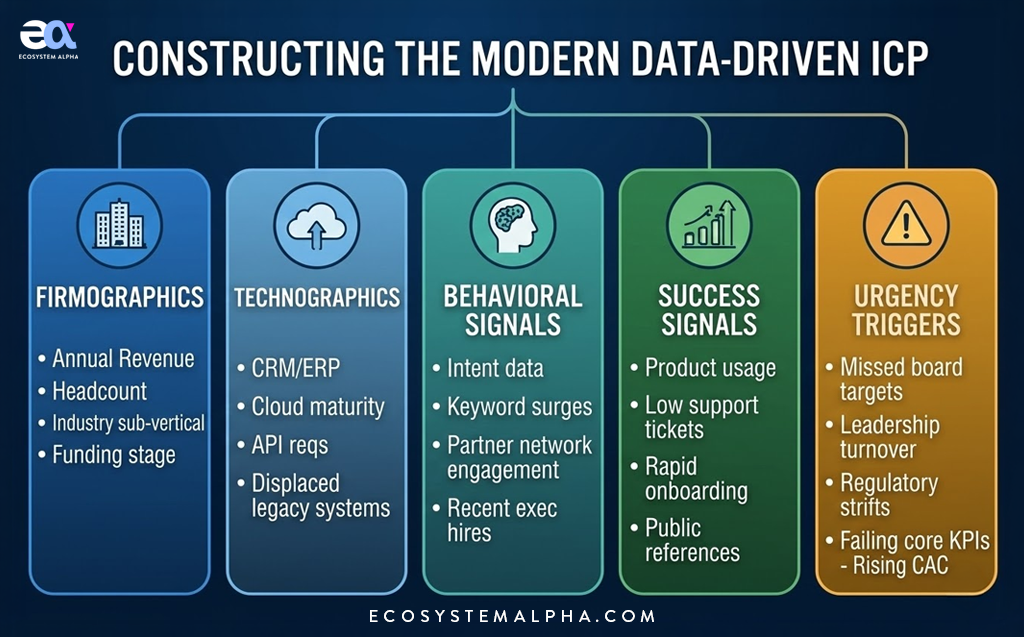 ECOSYSTEM ALPHA

CONSTRUCTING THE MODERN DATA-DRIVEN ICP

FIRMOGRAPHICS
• Annual Revenue
• Headcount
• Industry sub-vertical
• Funding stage

TECHNOGRAPHICS
• CRM/ERP
• Cloud maturity
• API reqs
• Displaced legacy systems

BEHAVIORAL SIGNALS
• Intent data
• Keyword surges
• Partner network engagement
• Recent exec hires

SUCCESS SIGNALS
• Product usage
• Low support tickets
• Rapid onboarding
• Public references

URGENCY TRIGGERS
• Missed board targets
• Leadership turnover
• Regulatory strifts
• Failing core KPIs - Rising CAC

ECOSYSTEMALPHA.COM